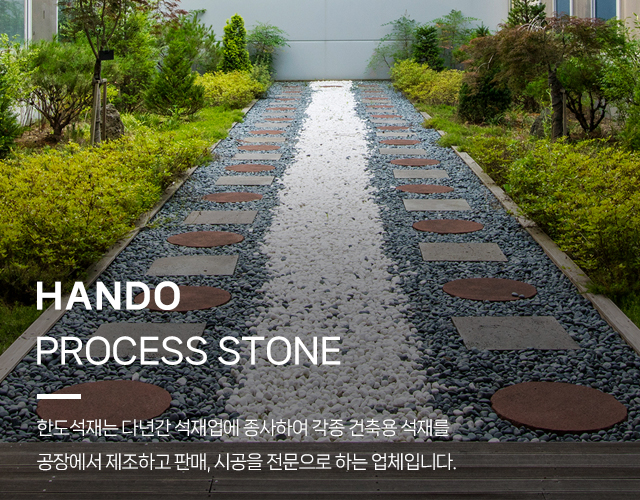 HANDO
PROCESS STONE

한도석재는 다년간 석재업에 종사하여 각종 건축용 석재를 공장에서 제조하고 판매, 시공을 전문으로 하는 업체입니다.